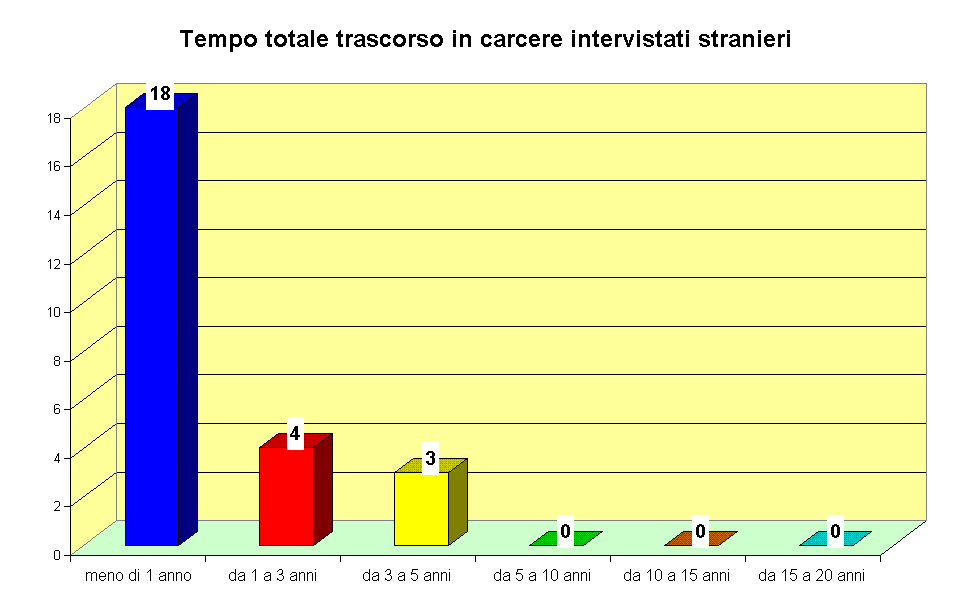 Tempo totale trascorso in carcere intervistati stranieri

18
16
14
12
10
8
6
4
2
0

18
4
3
0
0
0

meno di 1 anno
da 1 a 3 anni
da 3 a 5 anni
da 5 a 10 anni
da 10 a 15 anni
da 15 a 20 anni